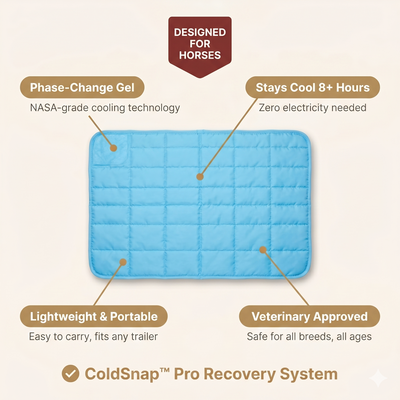 DESIGNED FOR HORSES

Phase-Change Gel
NASA-grade cooling technology

Stays Cool 8+ Hours
Zero electricity needed

Lightweight & Portable
Easy to carry, fits any trailer

Veterinary Approved
Safe for all breeds, all ages

ColdSnap™ Pro Recovery System